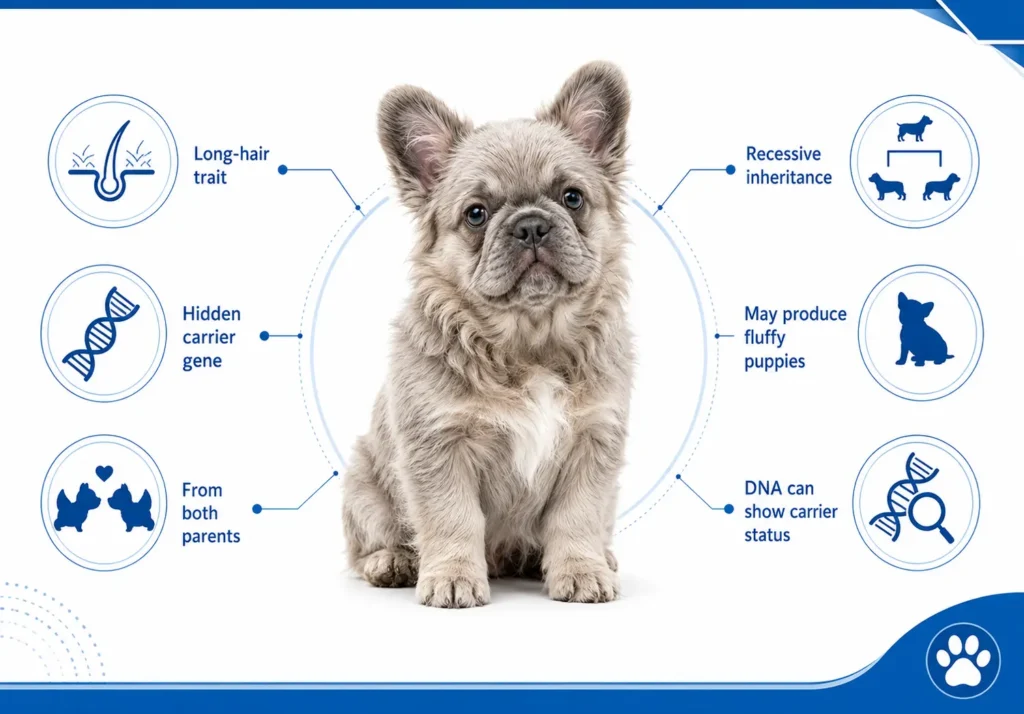 Long-hair trait

Hidden carrier gene

From both parents

Recessive inheritance

May produce fluffy puppies

DNA can show carrier status